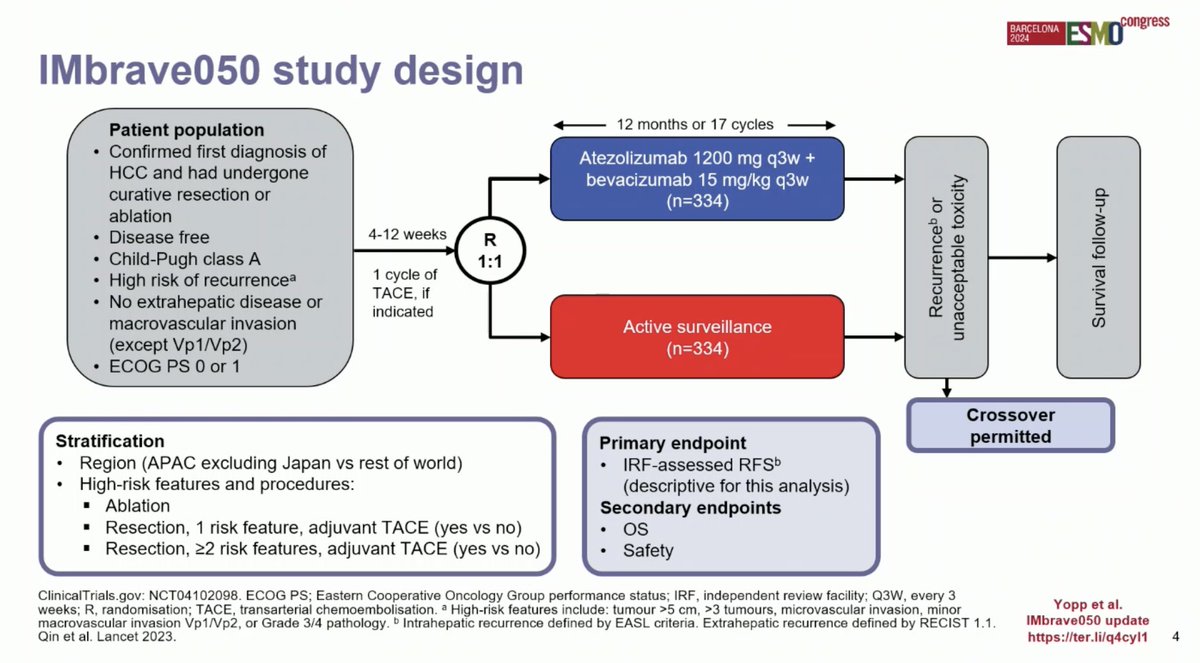 BARCELONA 2024 ESMO congress

IMbrave050 study design

Patient population
• Confirmed first diagnosis of HCC and had undergone curative resection or ablation
• Disease free
• Child-Pugh class A
• High risk of recurrence$^a$
• No extrahepatic disease or macrovascular invasion (except Vp1/Vp2)
• ECOG PS 0 or 1

4-12 weeks

1 cycle of TACE, if indicated

R 1:1

12 months or 17 cycles

Atezolizumab 1200 mg q3w + bevacizumab 15 mg/kg q3w (n=334)

Active surveillance (n=334)

Recurrence$^b$ or unacceptable toxicity

Survival follow-up

Crossover permitted

Stratification
• Region (APAC excluding Japan vs rest of world)
• High-risk features and procedures:
▪ Ablation
▪ Resection, 1 risk feature, adjuvant TACE (yes vs no)
▪ Resection, ≥2 risk features, adjuvant TACE (yes vs no)

Primary endpoint
• IRF-assessed RFS$^b$ (descriptive for this analysis)
Secondary endpoints
• OS
• Safety

ClinicalTrials.gov: NCT04102098. ECOG PS; Eastern Cooperative Oncology Group performance status; IRF, independent review facility; Q3W, every 3 weeks; R, randomisation; TACE, transarterial chemoembolisation. $^a$ High-risk features include: tumour >5 cm, >3 tumours, microvascular invasion, minor macrovascular invasion Vp1/Vp2, or Grade 3/4 pathology. $^b$ Intrahepatic recurrence defined by EASL criteria. Extrahepatic recurrence defined by RECIST 1.1. Qin et al. Lancet 2023.

Yopp et al. IMbrave050 update https://ter.li/q4cyl1

4